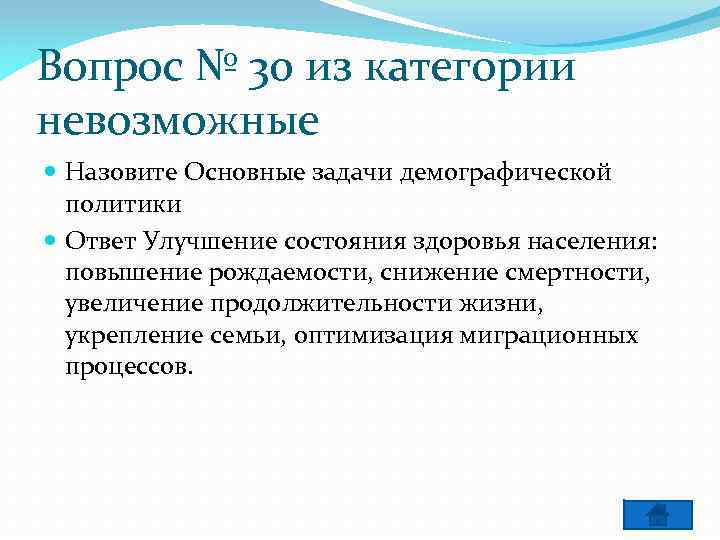 Вопрос № 30 из категории невозможные

Назовите Основные задачи демографической политики

Ответ Улучшение состояния здоровья населения: повышение рождаемости, снижение смертности, увеличение продолжительности жизни, укрепление семьи, оптимизация миграционных процессов.